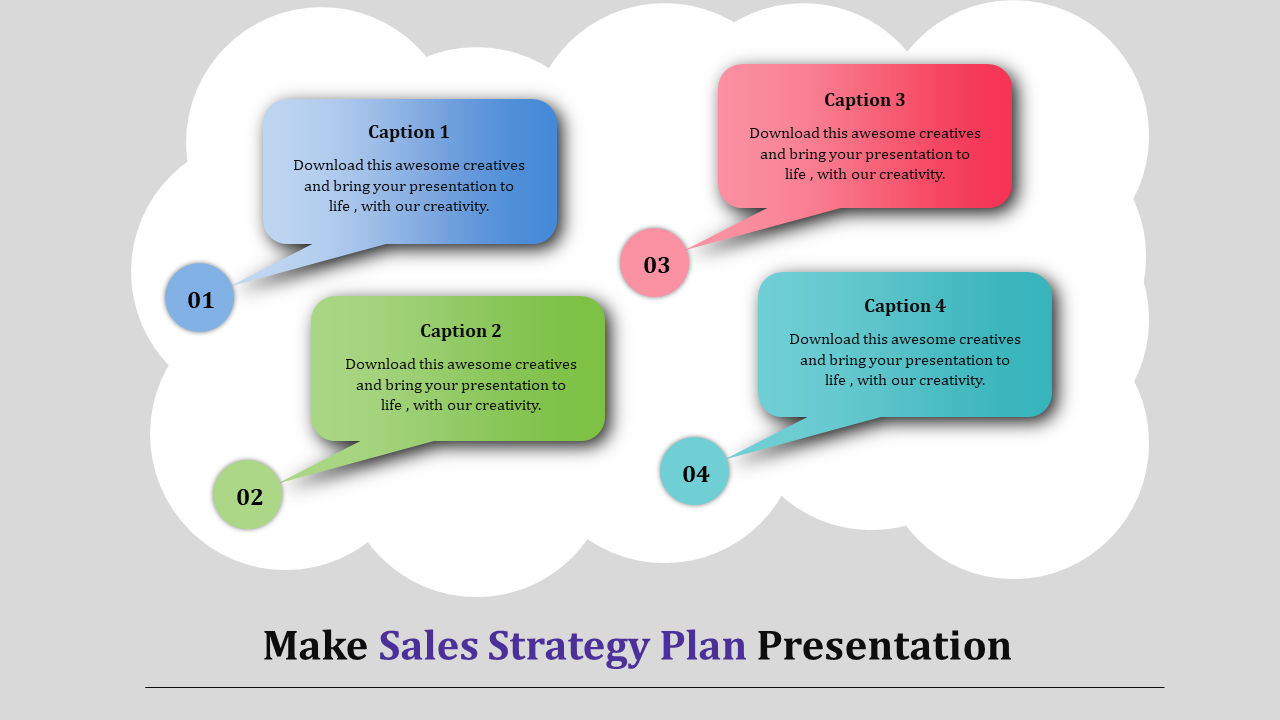 Caption 1
Download this awesome creatives and bring your presentation to life , with our creativity.

01

Caption 2
Download this awesome creatives and bring your presentation to life , with our creativity.

02

Caption 3
Download this awesome creatives and bring your presentation to life , with our creativity.

03

Caption 4
Download this awesome creatives and bring your presentation to life , with our creativity.

04

Make Sales Strategy Plan Presentation